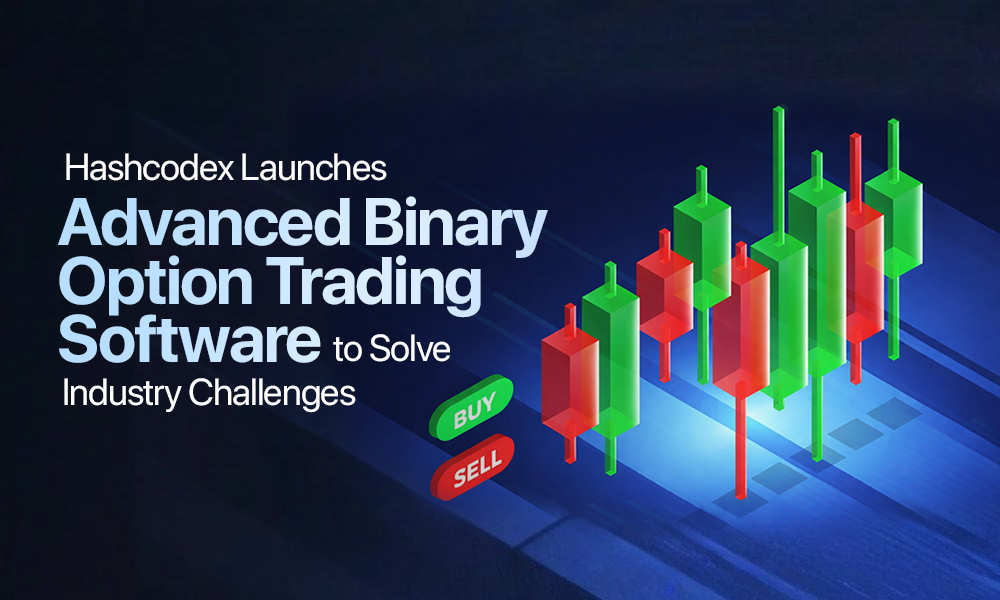 Hashcodex Launches
Advanced Binary Option Trading Software to Solve Industry Challenges

BUY
SELL